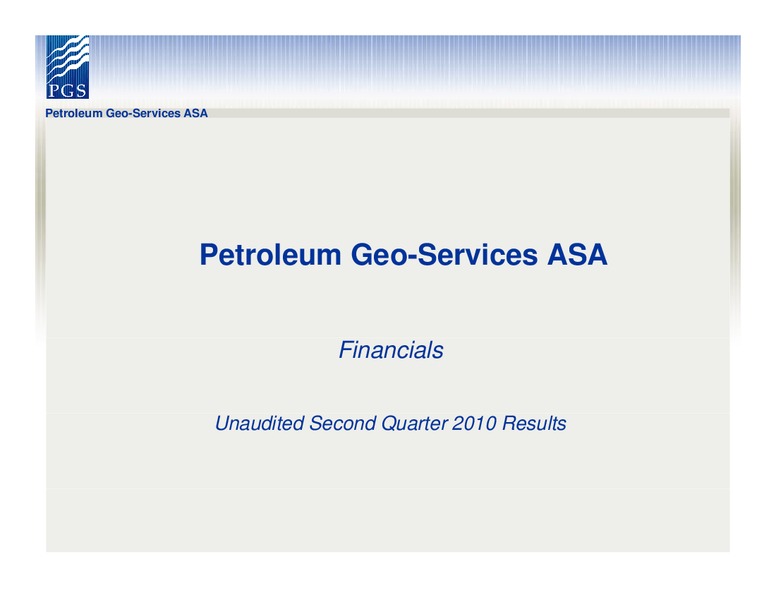 PGS

Petroleum Geo-Services ASA

Petroleum Geo-Services ASA

Financials

Unaudited Second Quarter 2010 Results